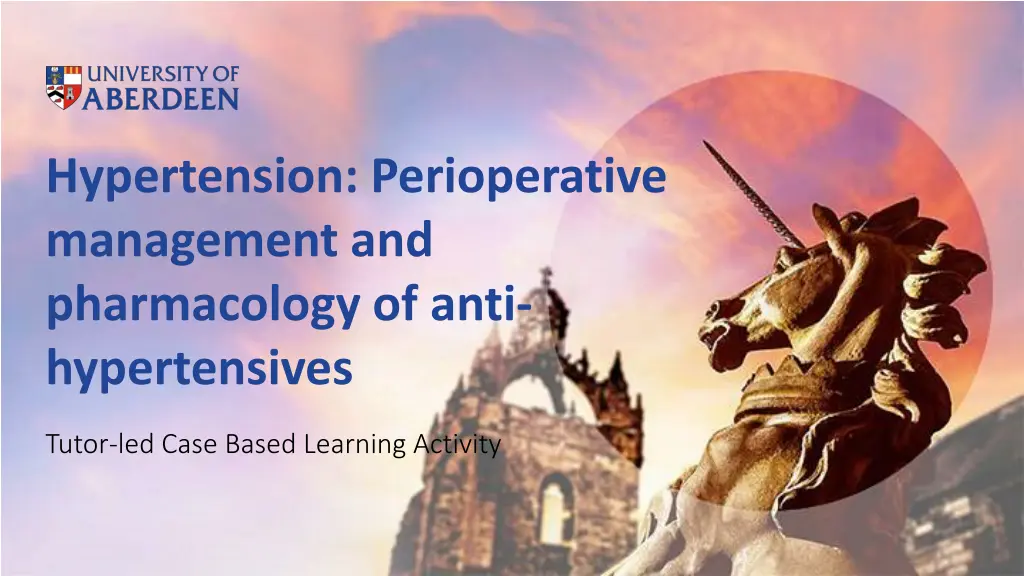 UNIVERSITY OF ABERDEEN

Hypertension: Perioperative management and pharmacology of anti-hypertensives

Tutor-led Case Based Learning Activity